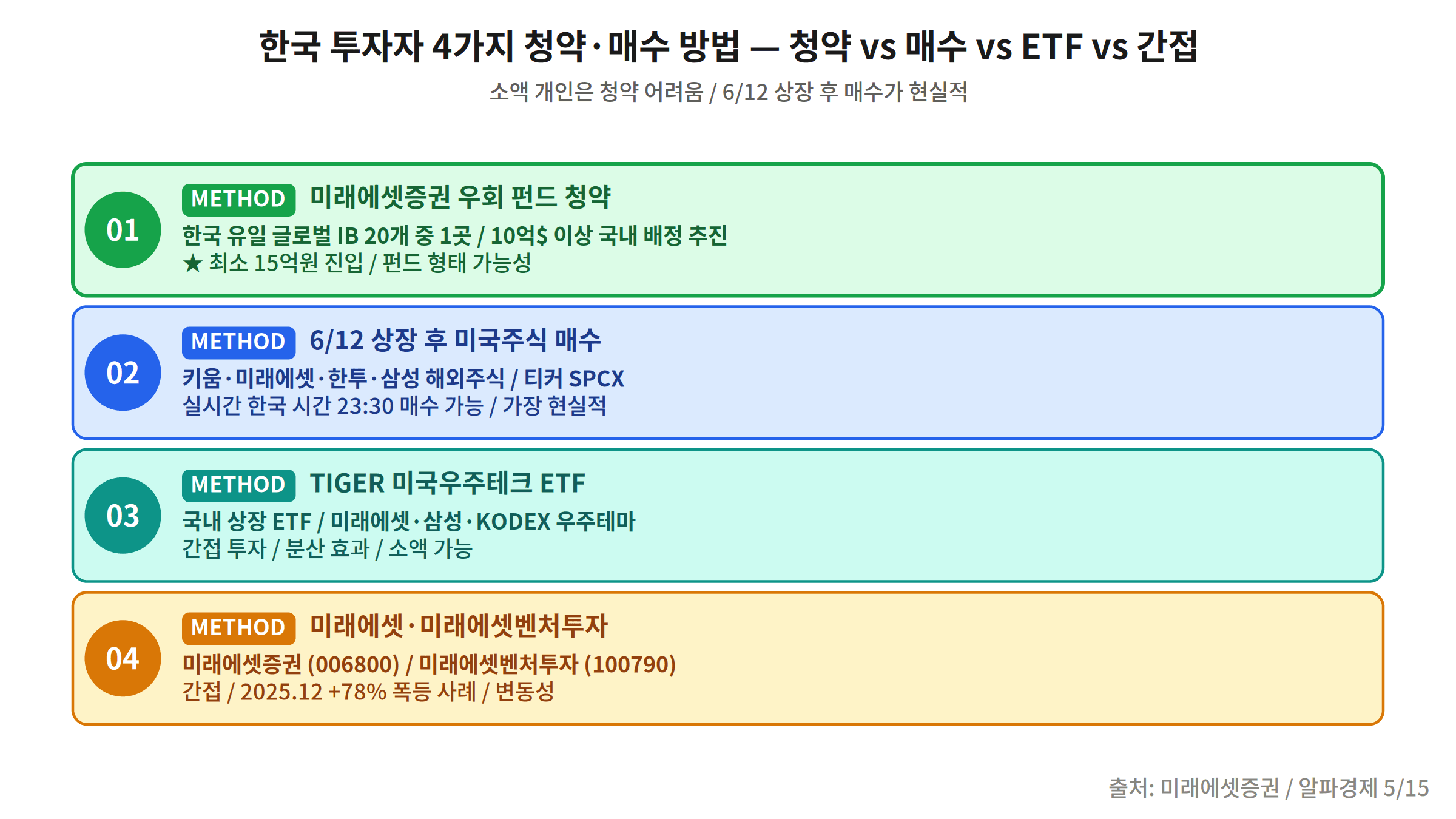 한국 투자자 4가지 청약·매수 방법 — 청약 vs 매수 vs ETF vs 간접

소액 개인은 청약 어려움 / 6/12 상장 후 매수가 현실적

01
METHOD 미래에셋증권 우회 펀드 청약
한국 유일 글로벌 IB 20개 중 1곳 / 10억$ 이상 국내 배정 추진
★ 최소 15억원 진입 / 펀드 형태 가능성

02
METHOD 6/12 상장 후 미국주식 매수
키움·미래에셋·한투·삼성 해외주식 / 티커 SPCX
실시간 한국 시간 23:30 매수 가능 / 가장 현실적

03
METHOD TIGER 미국우주테크 ETF
국내 상장 ETF / 미래에셋·삼성·KODEX 우주테마
간접 투자 / 분산 효과 / 소액 가능

04
METHOD 미래에셋·미래에셋벤처투자
미래에셋증권 (006800) / 미래에셋벤처투자 (100790)
간접 / 2025.12 +78% 폭등 사례 / 변동성

출처: 미래에셋증권 / 알파경제 5/15